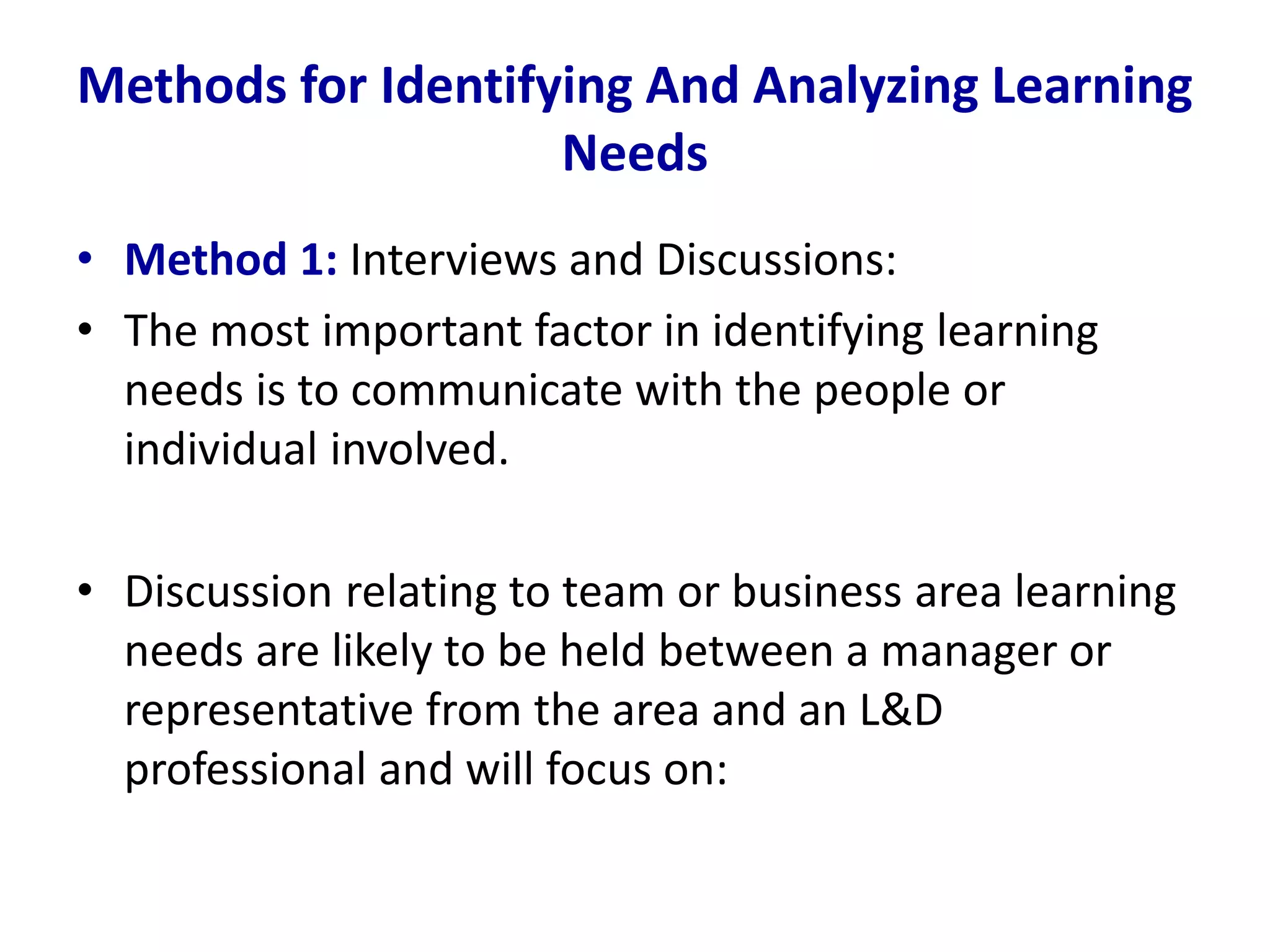 Methods for Identifying And Analyzing Learning Needs

• Method 1: Interviews and Discussions:
• The most important factor in identifying learning needs is to communicate with the people or individual involved.

• Discussion relating to team or business area learning needs are likely to be held between a manager or representative from the area and an L&D professional and will focus on: